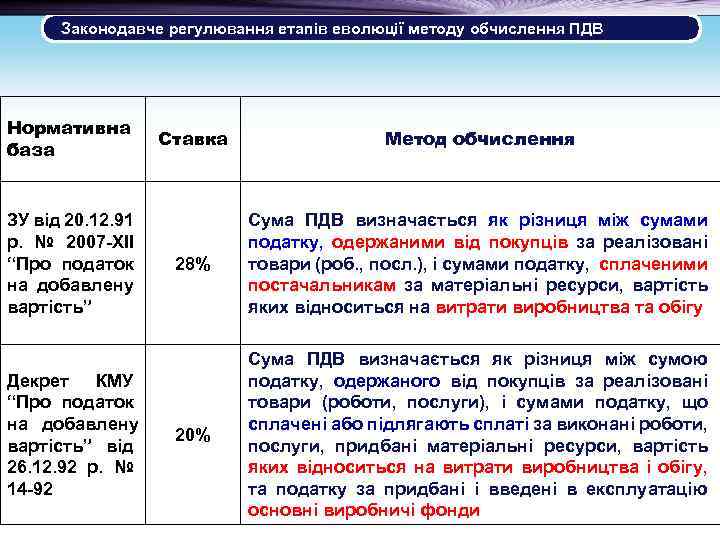 Законодавче регулювання етапів еволюції методу обчислення ПДВ

| Нормативна база | Ставка | Метод обчислення |
|---|---|---|
| ЗУ від 20.12.91 р. № 2007-XII "Про податок на добавлену вартість" | 28% | Сума ПДВ визначається як різниця між сумами податку, одержаними від покупців за реалізовані товари (роб., посл.), і сумами податку, сплаченими постачальникам за матеріальні ресурси, вартість яких відноситься на витрати виробництва та обігу |
| Декрет КМУ "Про податок на добавлену вартість" від 26.12.92 р. № 14-92 | 20% | Сума ПДВ визначається як різниця між сумою податку, одержаного від покупців за реалізовані товари (роботи, послуги), і сумами податку, що сплачені або підлягають сплаті за виконані роботи, послуги, придбані матеріальні ресурси, вартість яких відноситься на витрати виробництва і обігу, та податку за придбані і введені в експлуатацію основні виробничі фонди |